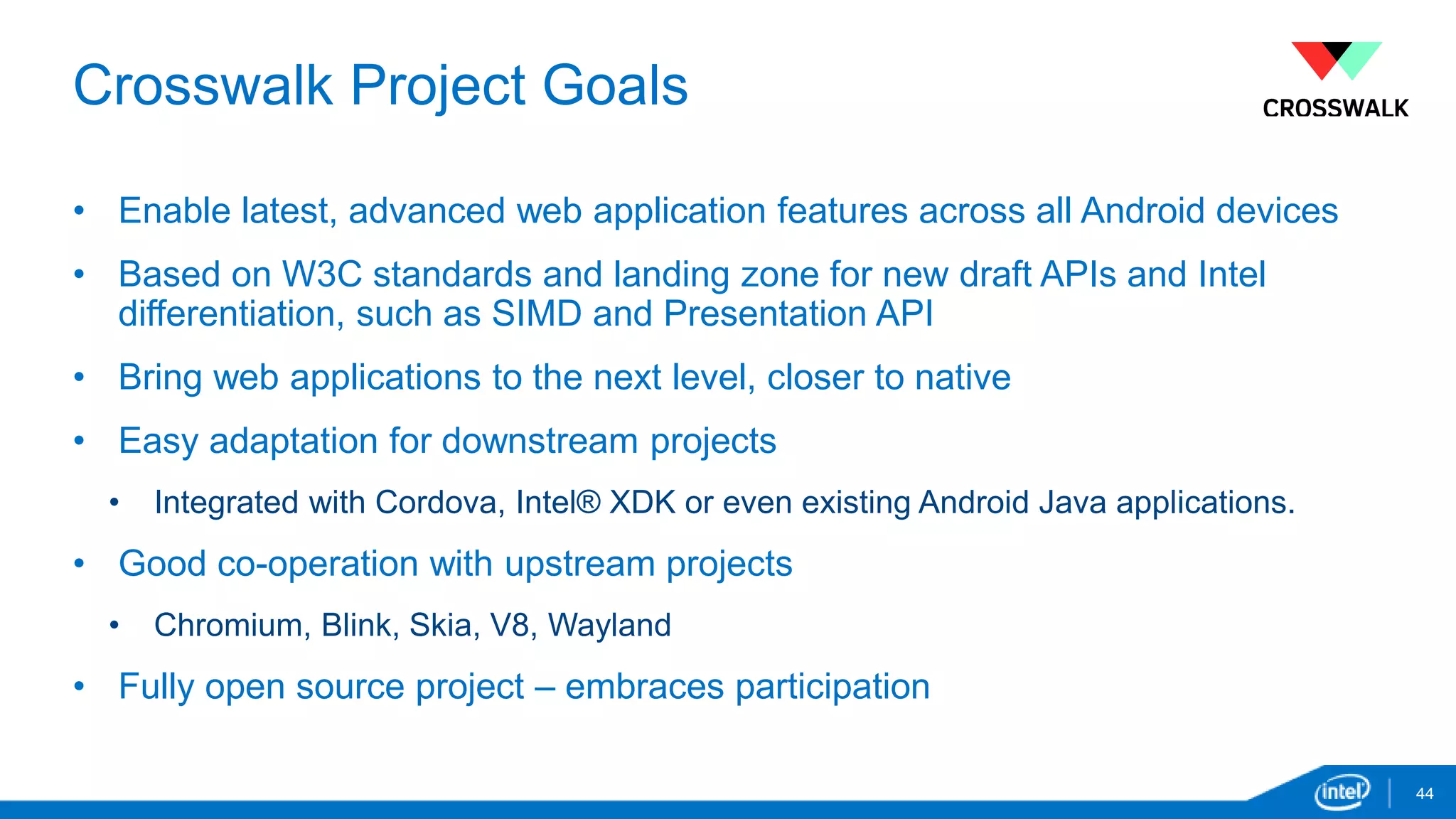 Crosswalk Project Goals

CROSSWALK

• Enable latest, advanced web application features across all Android devices

• Based on W3C standards and landing zone for new draft APIs and Intel differentiation, such as SIMD and Presentation API

• Bring web applications to the next level, closer to native

• Easy adaptation for downstream projects

• Integrated with Cordova, Intel® XDK or even existing Android Java applications.

• Good co-operation with upstream projects

• Chromium, Blink, Skia, V8, Wayland

• Fully open source project – embraces participation

intel

44